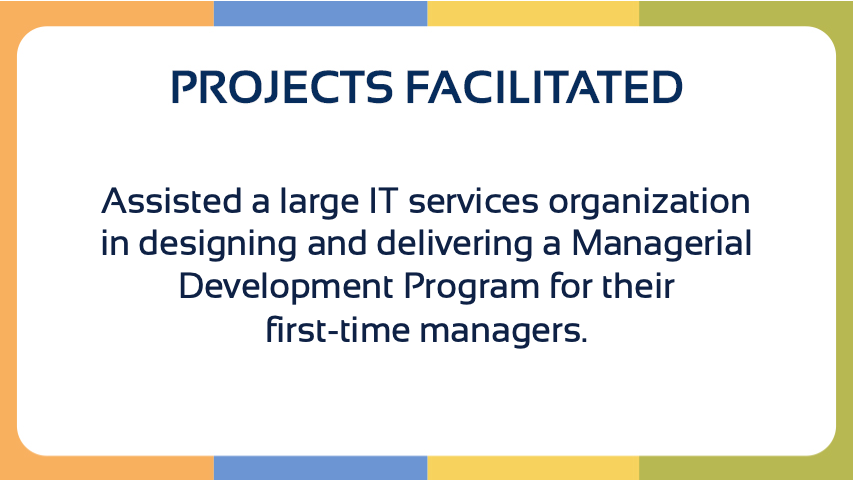 PROJECTS FACILITATED

Assisted a large IT services organization in designing and delivering a Managerial Development Program for their first-time managers.